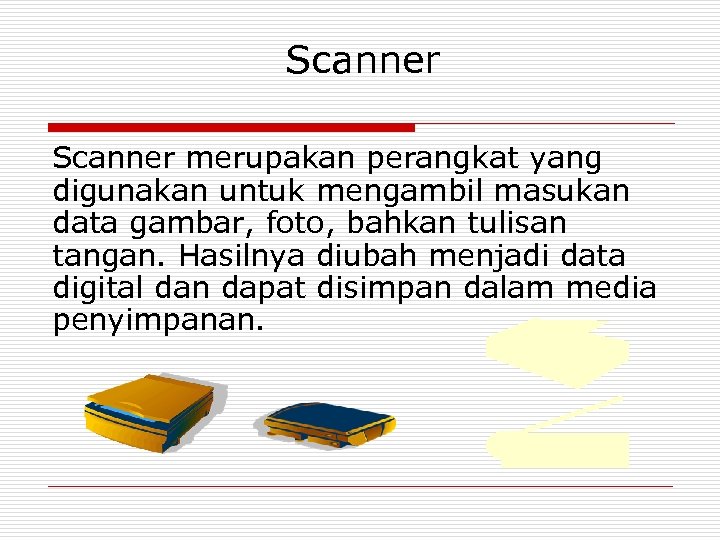 Scanner

Scanner merupakan perangkat yang digunakan untuk mengambil masukan data gambar, foto, bahkan tulisan tangan. Hasilnya diubah menjadi data digital dan dapat disimpan dalam media penyimpanan.